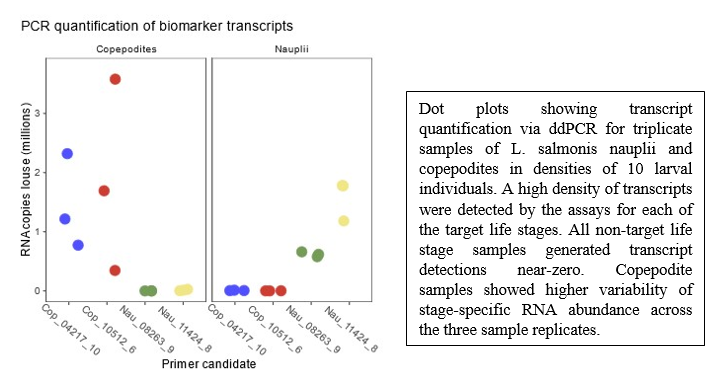 PCR quantification of biomarker transcripts

Copepodites

Nauplii

RNAcopies louse (millions)

3

2

1

0

Cop_04217_10

Cop_10512_6

Nau_08263_9

Nau_11424_8

Cop_04217_10

Cop_10512_6

Nau_08263_9

Nau_11424_8

Primer candidate

Dot plots showing transcript quantification via ddPCR for triplicate samples of L. salmonis nauplii and copepodites in densities of 10 larval individuals. A high density of transcripts were detected by the assays for each of the target life stages. All non-target life stage samples generated transcript detections near-zero. Copepodite samples showed higher variability of stage-specific RNA abundance across the three sample replicates.